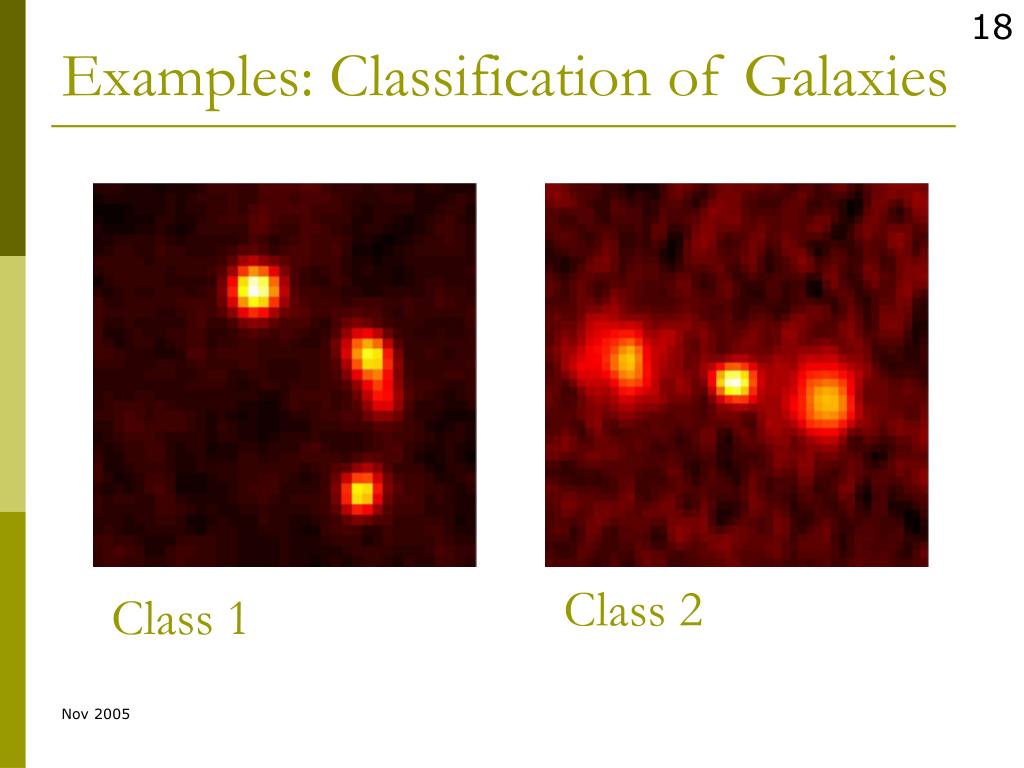 18

Examples: Classification of Galaxies

Class 1

Class 2

Nov 2005